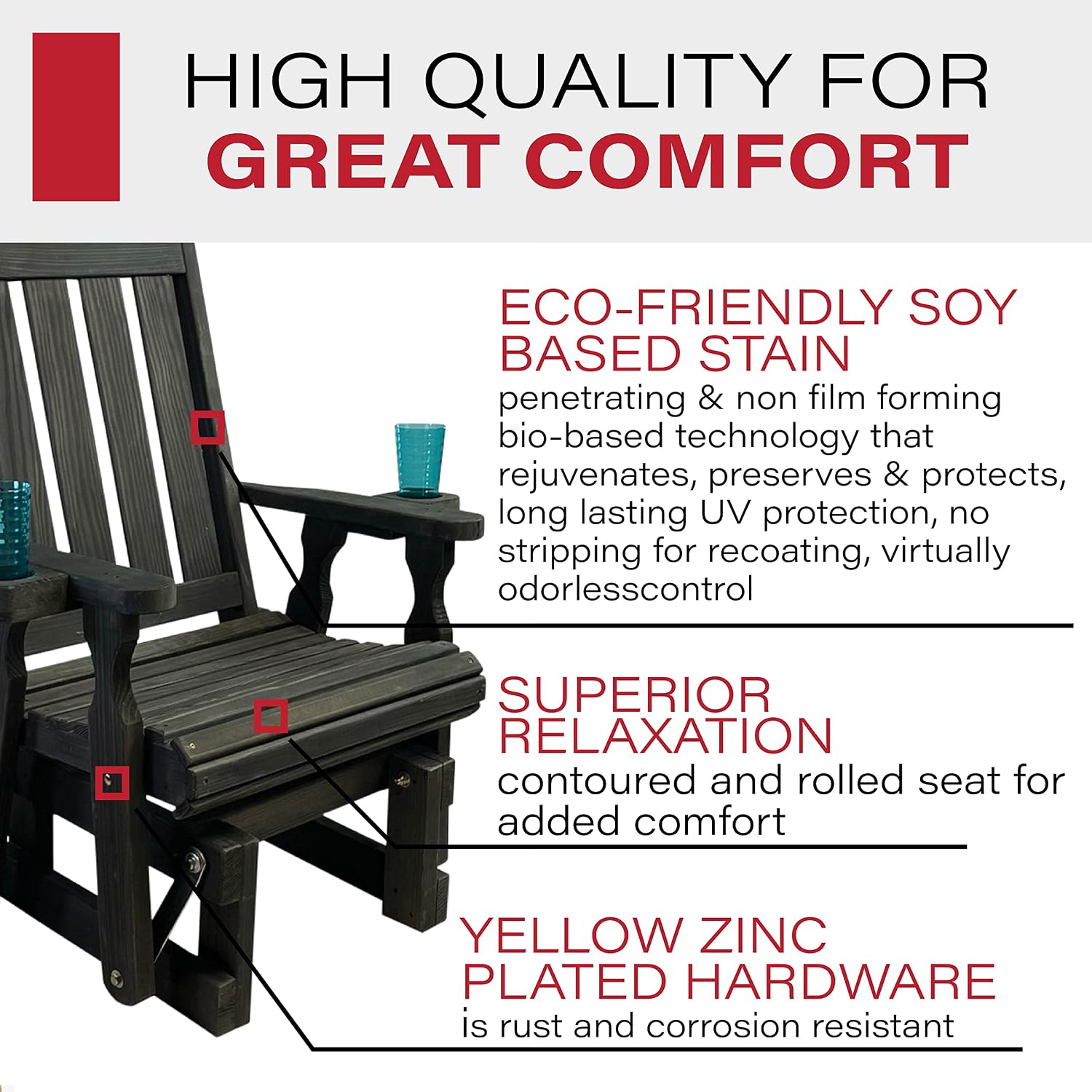 HIGH QUALITY FOR
GREAT COMFORT

ECO-FRIENDLY SOY BASED STAIN
penetrating & non film forming bio-based technology that rejuvenates, preserves & protects, long lasting UV protection, no stripping for recoating, virtually odorlesscontrol

SUPERIOR RELAXATION
contoured and rolled seat for added comfort

YELLOW ZINC PLATED HARDWARE
is rust and corrosion resistant